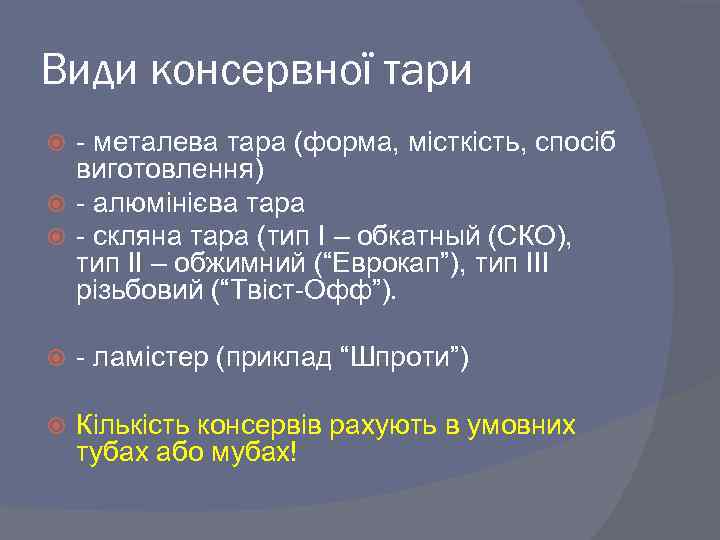 Види консервної тари

- металева тара (форма, місткість, спосіб виготовлення)
- алюмінієва тара
- скляна тара (тип I – обкатный (СКО), тип II – обжимний (“Еврокап”), тип III різьбовий (“Твіст-Офф”).

- ламістер (приклад “Шпроти”)

Кількість консервів рахують в умовних тубах або мубах!